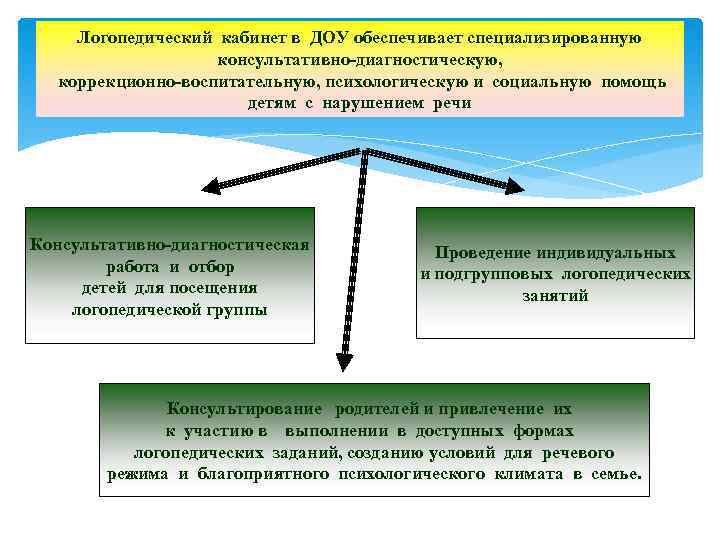 Логопедический кабинет в ДОУ обеспечивает специализированную консультативно-диагностическую, коррекционно-воспитательную, психологическую и социальную помощь детям с нарушением речи

Консультативно-диагностическая работа и отбор детей для посещения логопедической группы

Проведение индивидуальных и подгрупповых логопедических занятий

Консультирование родителей и привлечение их к участию в выполнении в доступных формах логопедических заданий, созданию условий для речевого режима и благоприятного психологического климата в семье.